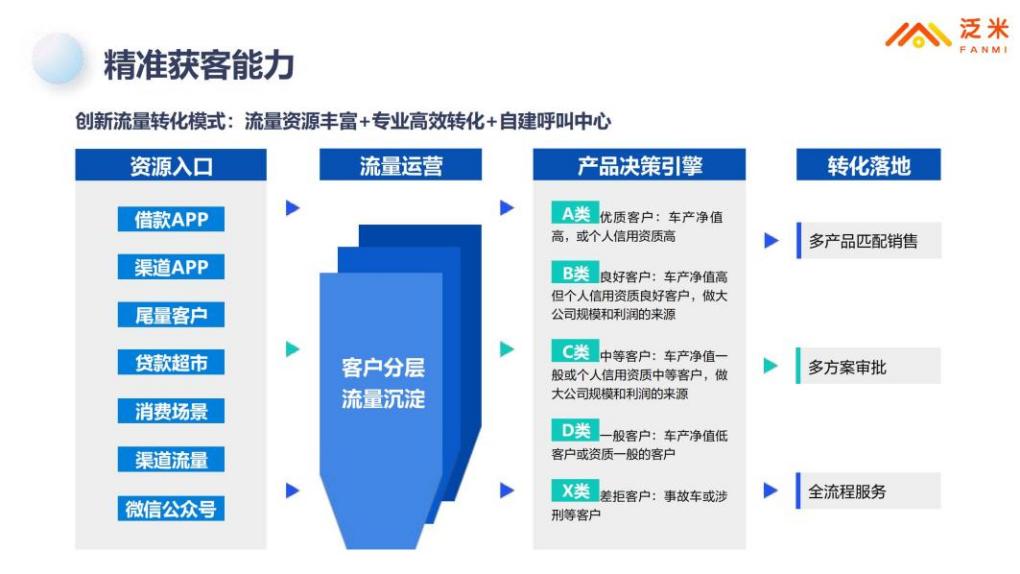 泛米
FANMI

精准获客能力

创新流量转化模式：流量资源丰富+专业高效转化+自建呼叫中心

资源入口

借款APP

渠道APP

尾量客户

贷款超市

消费场景

渠道流量

微信公众号

流量运营

客户分层
流量沉淀

产品决策引擎

A类 优质客户：车产净值高，或个人信用资质高

B类 良好客户：车产净值高但个人信用资质良好客户，做大公司规模和利润的来源

C类 中等客户：车产净值一般或个人信用资质中等客户，做大公司规模和利润的来源

D类 一般客户：车产净值低客户或资质一般的客户

X类 差拒客户：事故车或涉刑等客户

转化落地

多产品匹配销售

多方案审批

全流程服务